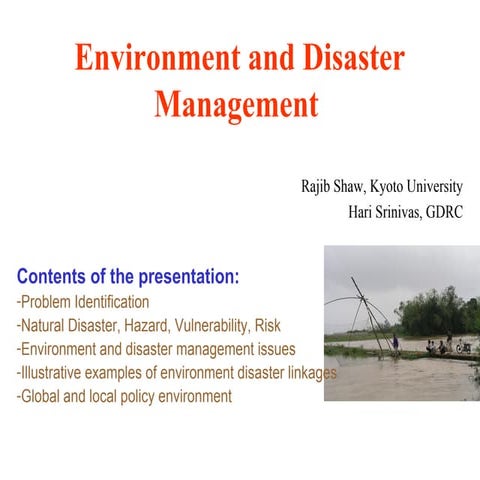 Environment and Disaster Management

Rajib Shaw, Kyoto University
Hari Srinivas, GDRC

Contents of the presentation:
-Problem Identification
-Natural Disaster, Hazard, Vulnerability, Risk
-Environment and disaster management issues
-Illustrative examples of environment disaster linkages
-Global and local policy environment